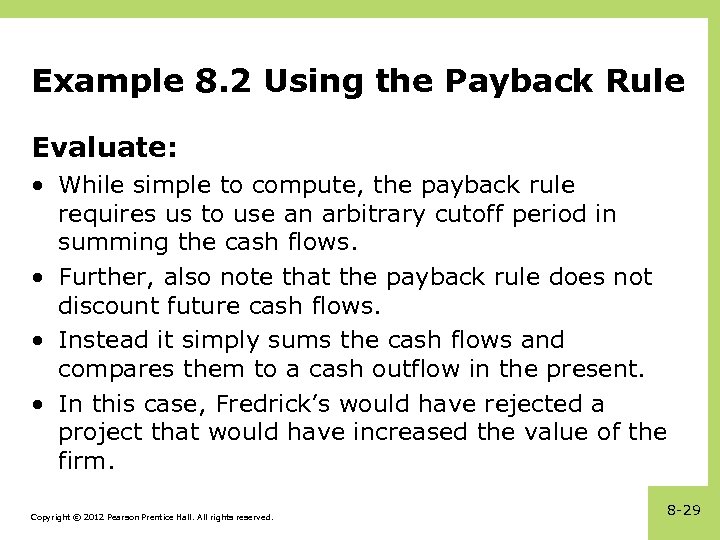 Example 8.2 Using the Payback Rule

Evaluate:

• While simple to compute, the payback rule requires us to use an arbitrary cutoff period in summing the cash flows.

• Further, also note that the payback rule does not discount future cash flows.

• Instead it simply sums the cash flows and compares them to a cash outflow in the present.

• In this case, Fredrick's would have rejected a project that would have increased the value of the firm.

Copyright © 2012 Pearson Prentice Hall. All rights reserved.

8-29